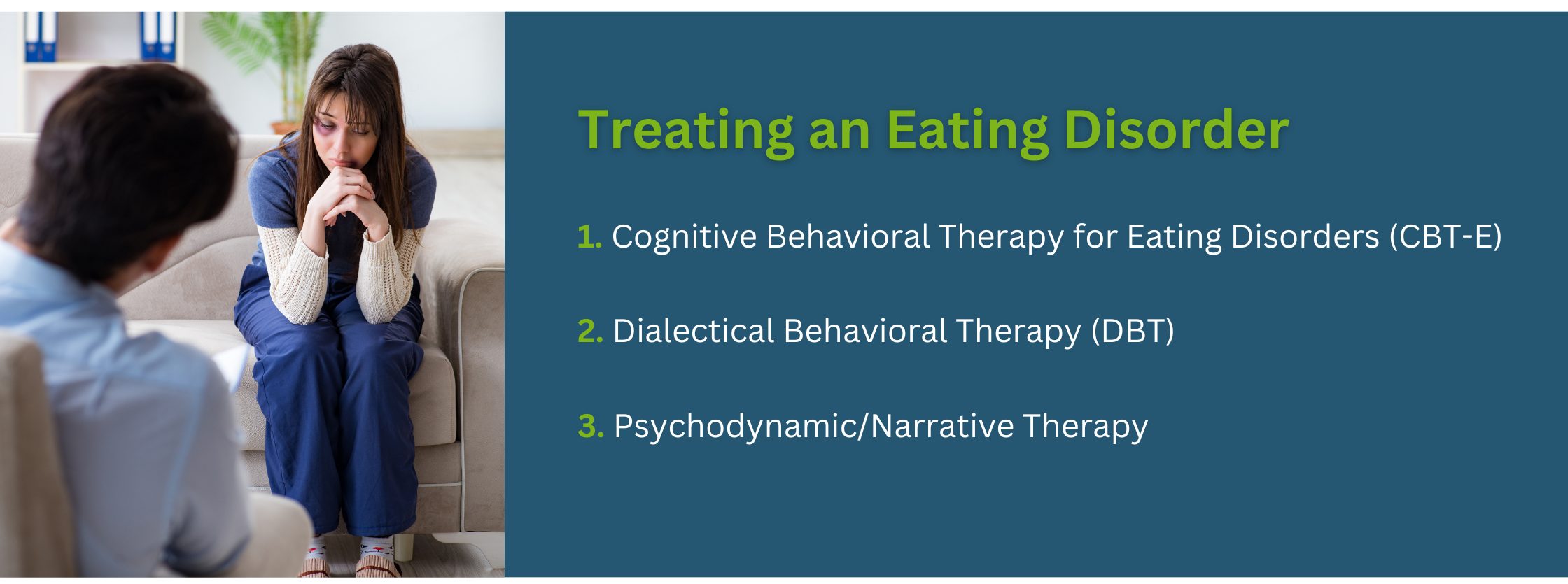 Treating an Eating Disorder

1. Cognitive Behavioral Therapy for Eating Disorders (CBT-E)

2. Dialectical Behavioral Therapy (DBT)

3. Psychodynamic/Narrative Therapy